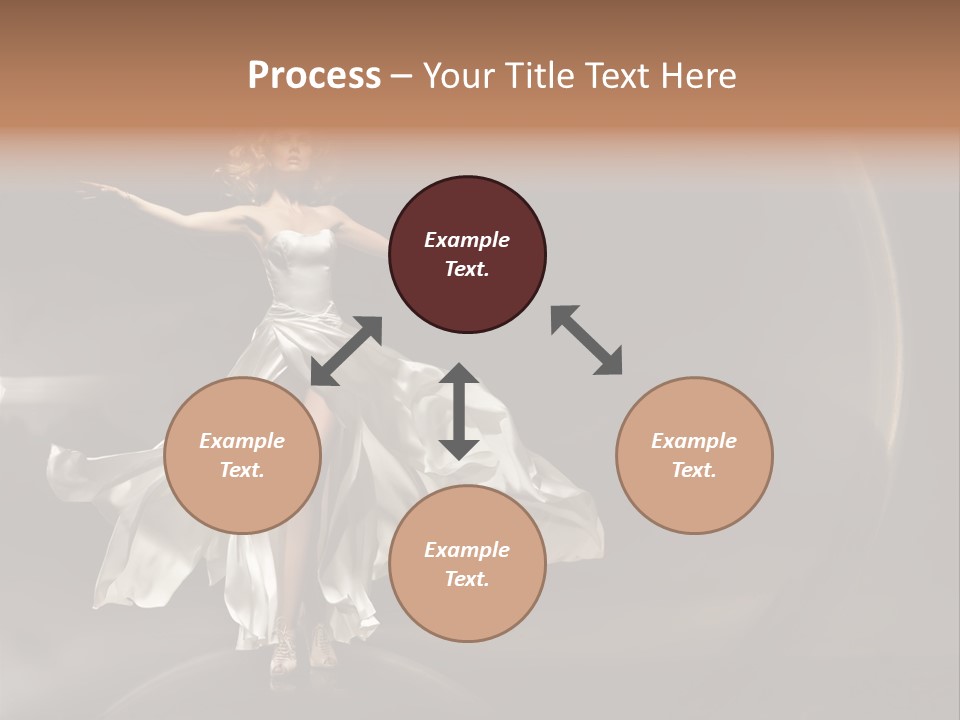 Process – Your Title Text Here

Example Text.

Example Text.

Example Text.

Example Text.